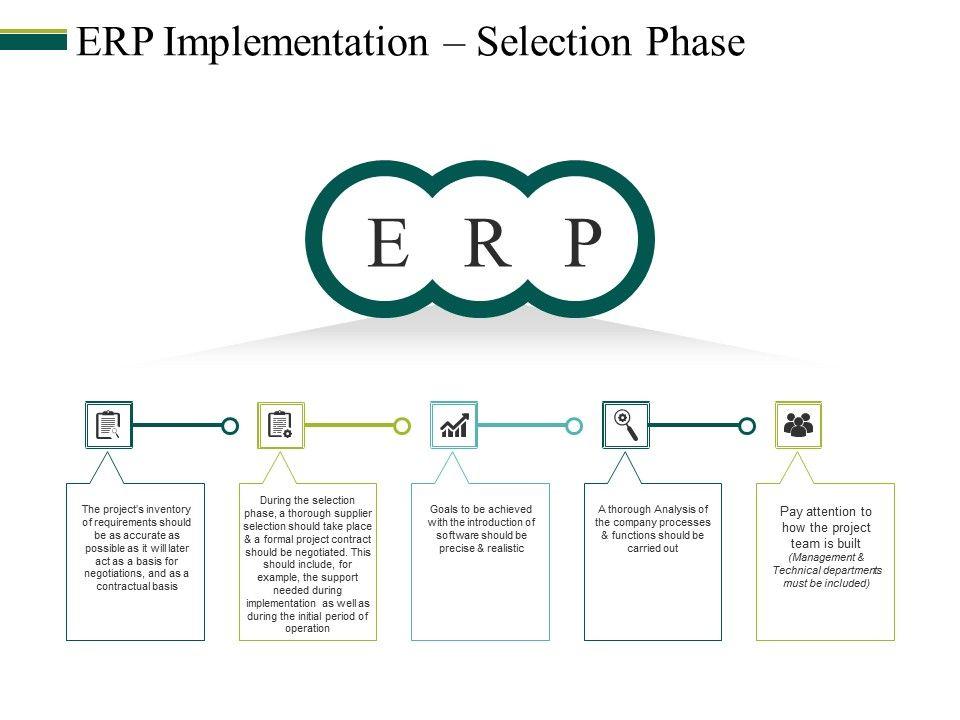 ERP Implementation – Selection Phase

E R P

The project's inventory of requirements should be as accurate as possible as it will later act as a basis for negotiations, and as a contractual basis

During the selection phase, a thorough supplier selection should take place & a formal project contract should be negotiated. This should include, for example, the support needed during implementation as well as during the initial period of operation

Goals to be achieved with the introduction of software should be precise & realistic

A thorough Analysis of the company processes & functions should be carried out

Pay attention to how the project team is built (Management & Technical departments must be included)